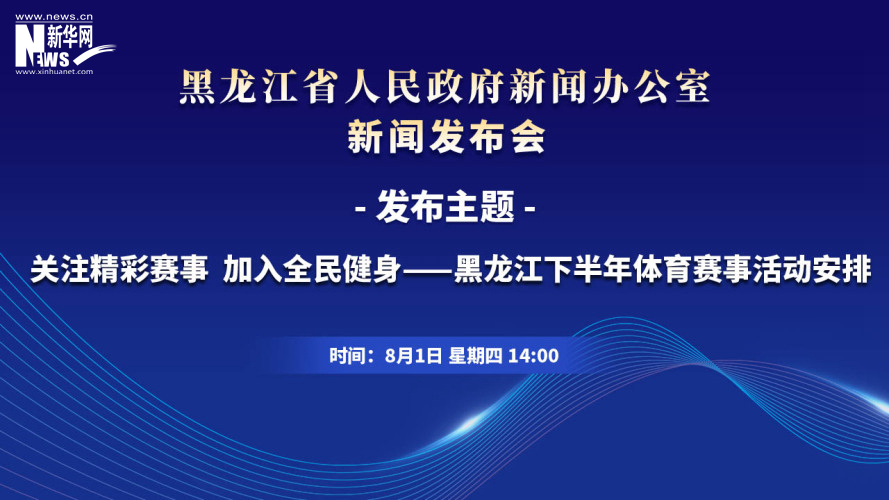 www.news.cn
新华网
NEWS
www.xinhuanet.com

黑龙江省人民政府新闻办公室
新闻发布会

- 发布主题 -

关注精彩赛事 加入全民健身——黑龙江下半年体育赛事活动安排

时间：8月1日 星期四 14:00